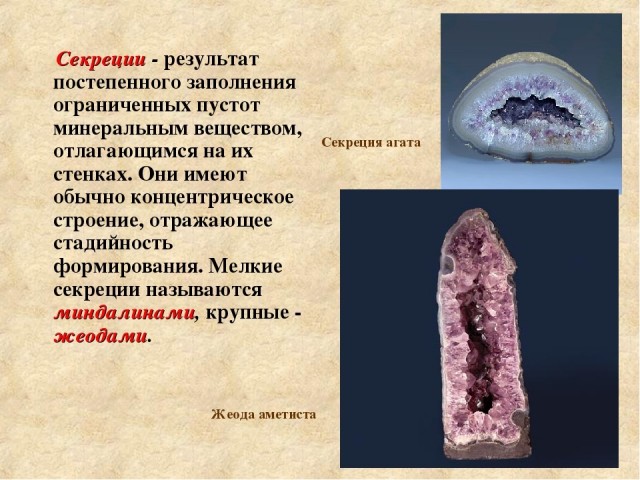 Секреции - результат постепенного заполнения ограниченных пустот минеральным веществом, отлагающимся на их стенках. Они имеют обычно концентрическое строение, отражающее стадийность формирования. Мелкие секреции называются миндалинами, крупные - жеодами.

Секреция агата

Жеода аметиста